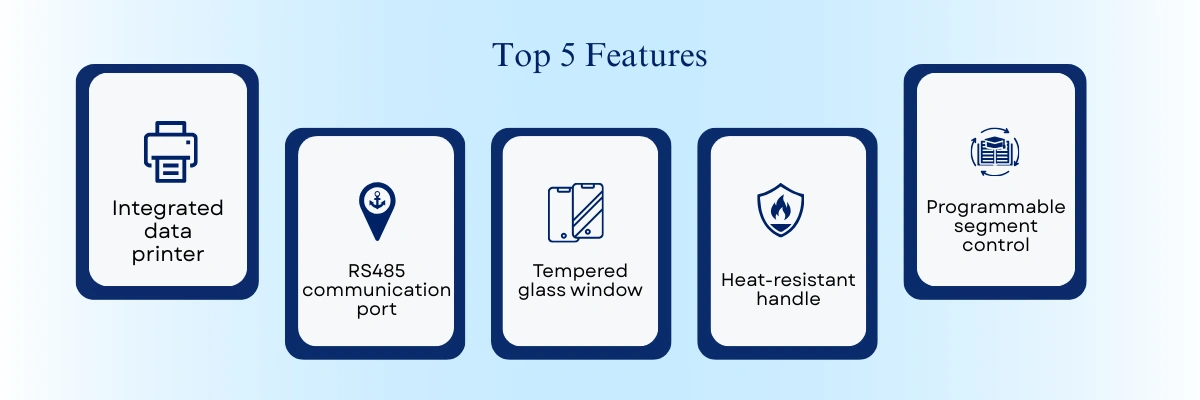 Top 5 Features

Integrated data printer

RS485 communication port

Tempered glass window

Heat-resistant handle

Programmable segment control